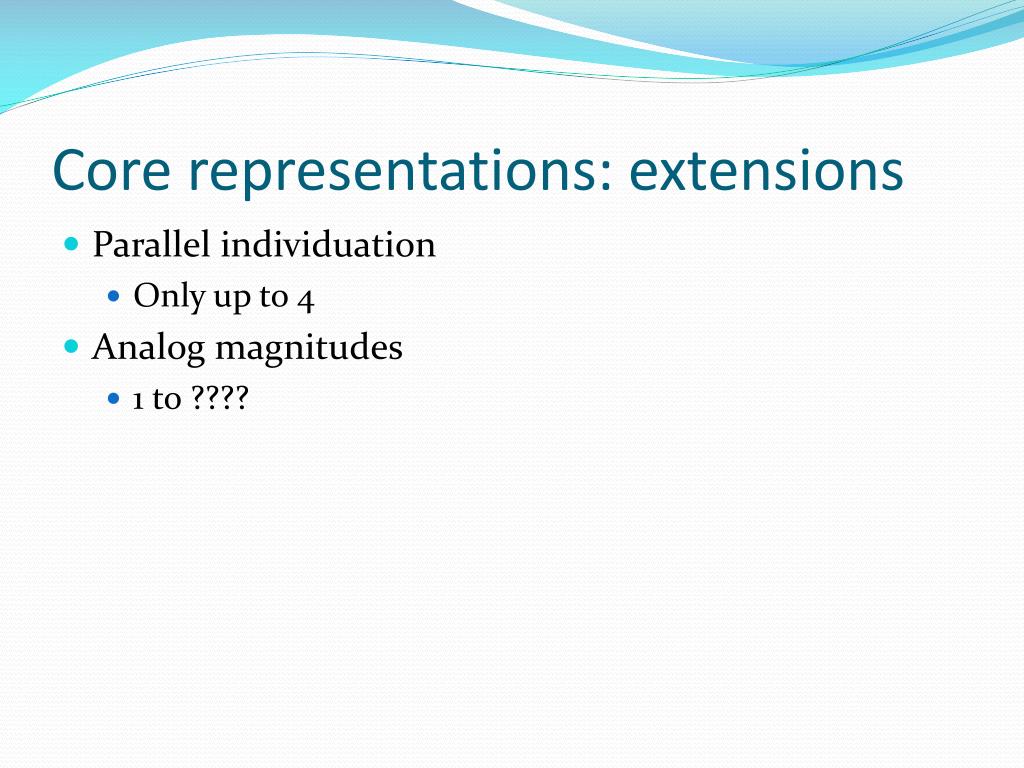 Core representations: extensions

- Parallel individuation
  - Only up to 4
- Analog magnitudes
  - 1 to ????